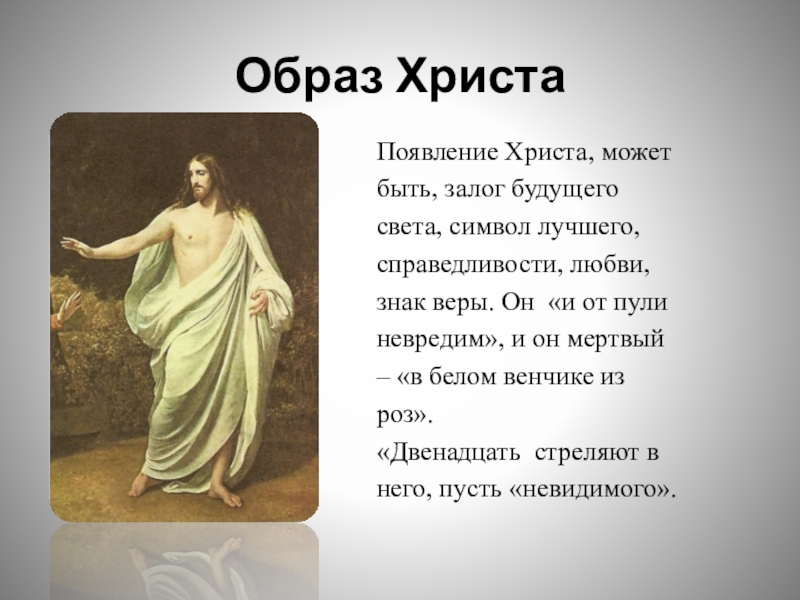 Образ Христа

Появление Христа, может быть, залог будущего света, символ лучшего, справедливости, любви, знак веры. Он «и от пули невредим», и он мертвый – «в белом венчике из роз».
«Двенадцать стреляют в него, пусть «невидимого».